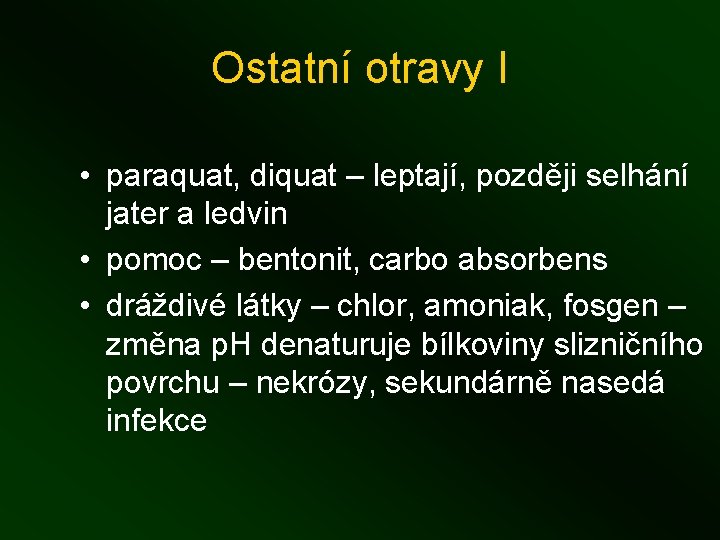 Ostatní otravy I

• paraquat, diquat – leptají, později selhání jater a ledvin

• pomoc – bentonit, carbo absorbens

• dráždivé látky – chlor, amoniak, fosgen – změna pH denaturuje bílkoviny slizničního povrchu – nekrózy, sekundárně nasedá infekce